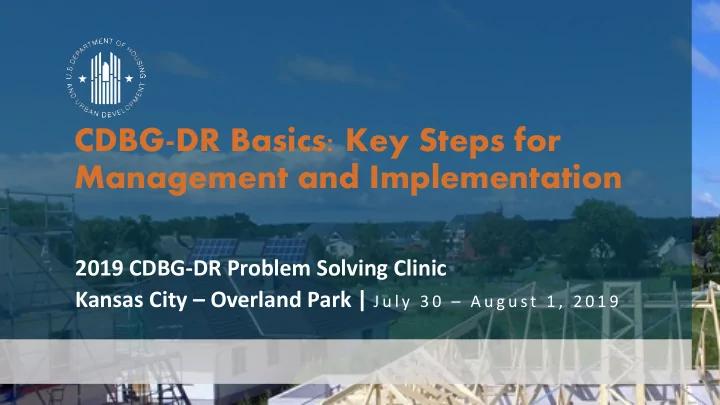 U.S. DEPARTMENT OF HOUSING AND URBAN DEVELOPMENT

CDBG-DR Basics: Key Steps for Management and Implementation

2019 CDBG-DR Problem Solving Clinic
Kansas City – Overland Park | July 30 – August 1, 2019